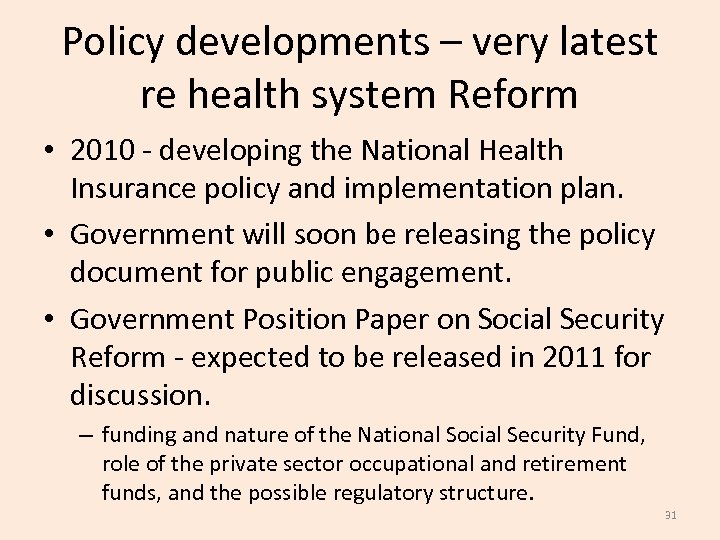 Policy developments – very latest re health system Reform

• 2010 - developing the National Health Insurance policy and implementation plan.

• Government will soon be releasing the policy document for public engagement.

• Government Position Paper on Social Security Reform - expected to be released in 2011 for discussion.

– funding and nature of the National Social Security Fund, role of the private sector occupational and retirement funds, and the possible regulatory structure.

31